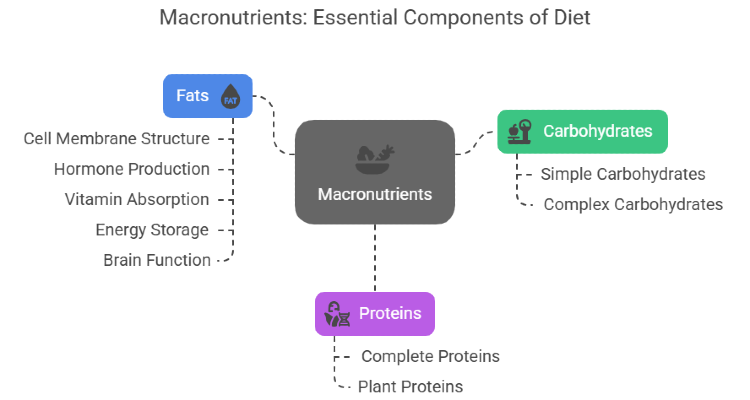 Macronutrients: Essential Components of Diet

Fats FAT

Cell Membrane Structure

Hormone Production

Vitamin Absorption

Energy Storage

Brain Function

Macronutrients

Carbohydrates

Simple Carbohydrates

Complex Carbohydrates

Proteins

Complete Proteins

Plant Proteins